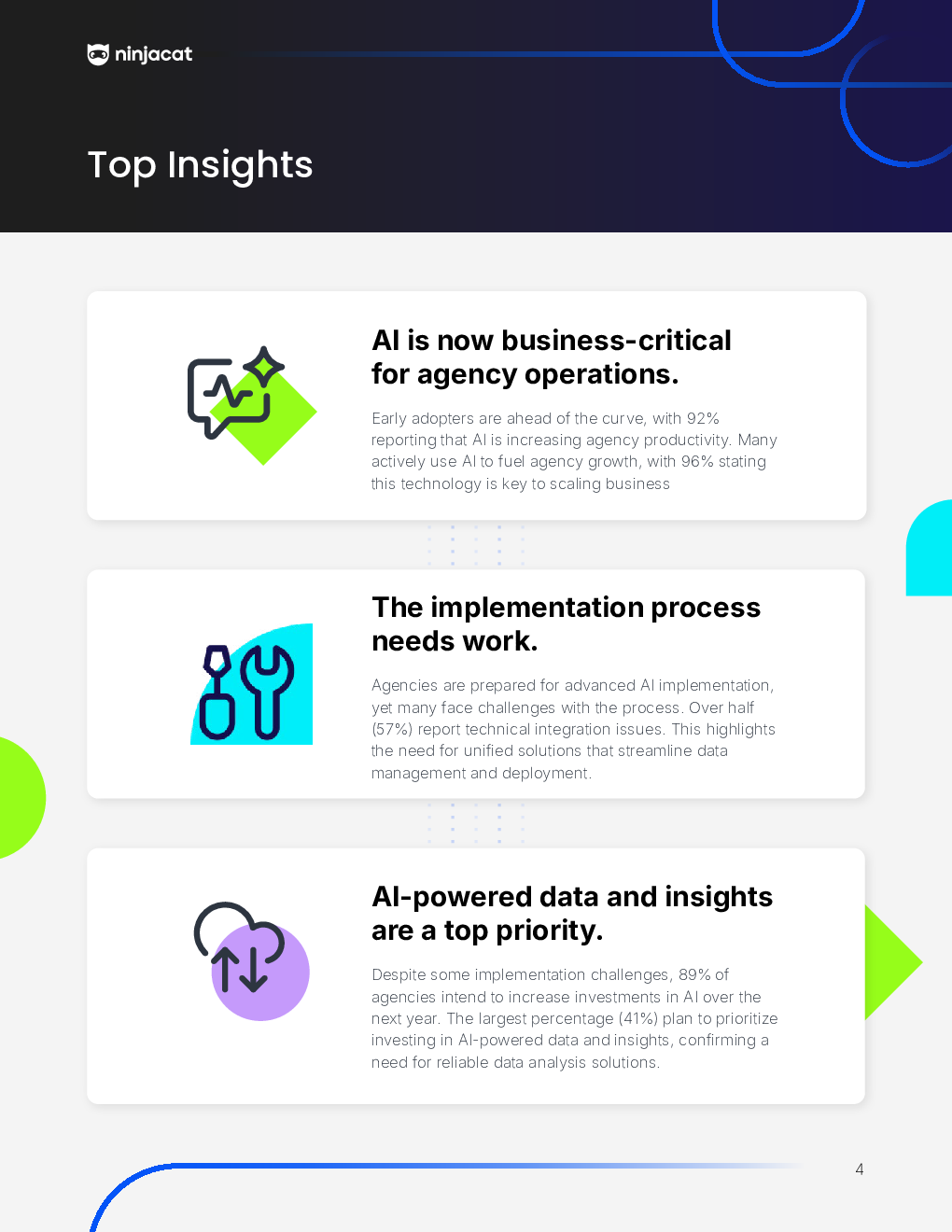 ninjacat

Top Insights

AI is now business-critical for agency operations.

Early adopters are ahead of the curve, with 92% reporting that AI is increasing agency productivity. Many actively use AI to fuel agency growth, with 96% stating this technology is key to scaling business

The implementation process needs work.

Agencies are prepared for advanced AI implementation, yet many face challenges with the process. Over half (57%) report technical integration issues. This highlights the need for unified solutions that streamline data management and deployment.

AI-powered data and insights are a top priority.

Despite some implementation challenges, 89% of agencies intend to increase investments in AI over the next year. The largest percentage (41%) plan to prioritize investing in AI-powered data and insights, confirming a need for reliable data analysis solutions.

4